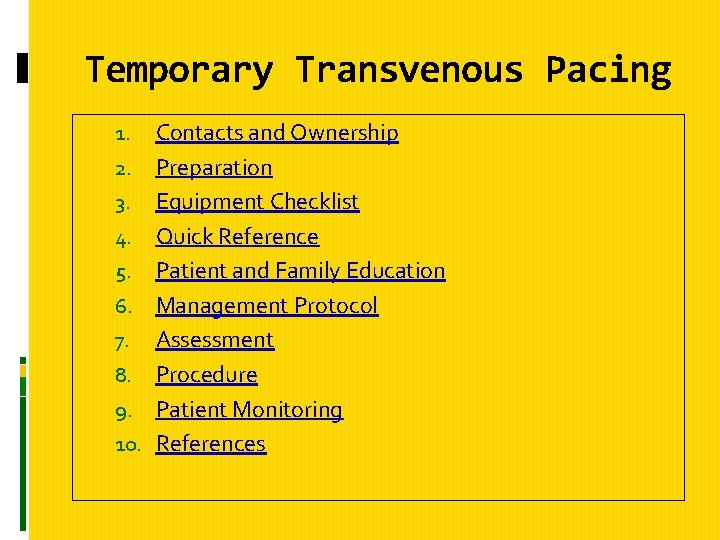 Temporary Transvenous Pacing

1. Contacts and Ownership
2. Preparation
3. Equipment Checklist
4. Quick Reference
5. Patient and Family Education
6. Management Protocol
7. Assessment
8. Procedure
9. Patient Monitoring
10. References